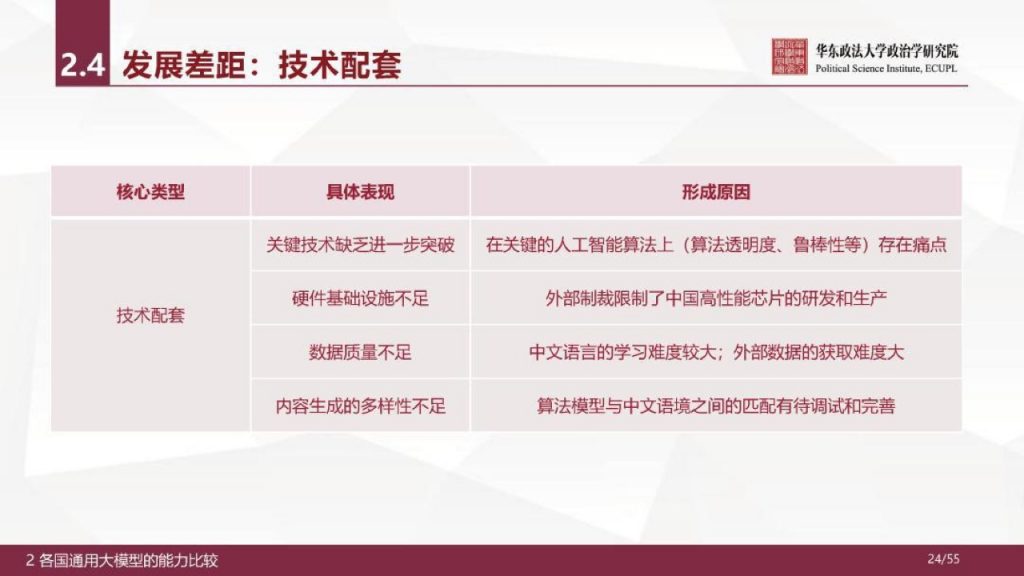 2.4 发展差距：技术配套

华东政法大学政治学研究院
Political Science Institute, ECUPL

| 核心类型 | 具体表现 | 形成原因 |
|---|---|---|
| 技术配套 | 关键技术缺乏进一步突破 | 在关键的人工智能算法上（算法透明度、鲁棒性等）存在痛点 |
| | 硬件基础设施不足 | 外部制裁限制了中国高性能芯片的研发和生产 |
| | 数据质量不足 | 中文语言的学习难度较大；外部数据的获取难度大 |
| | 内容生成的多样性不足 | 算法模型与中文语境之间的匹配有待调试和完善 |

2 各国通用大模型的能力比较

24/55